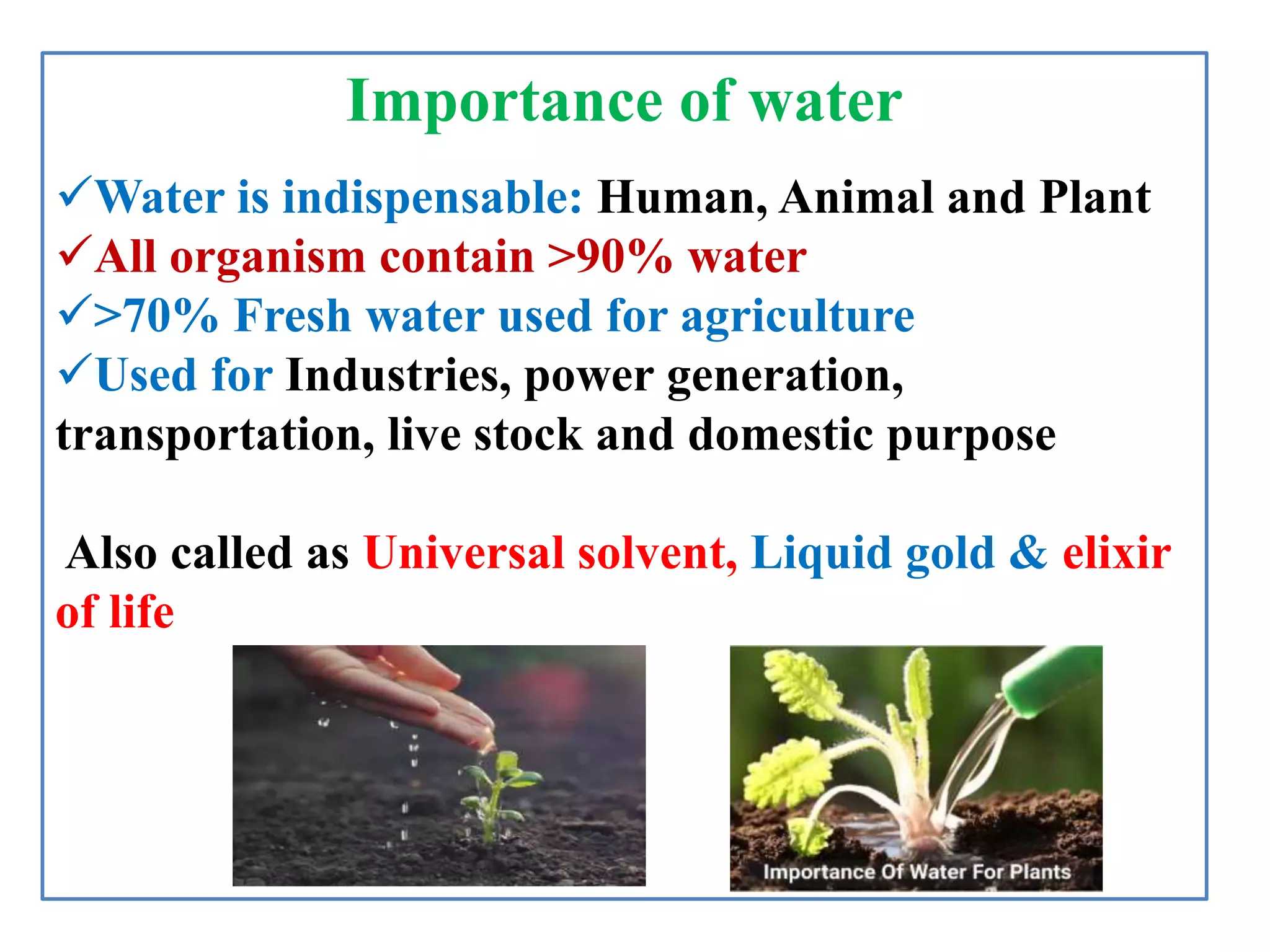 Importance of water

✓Water is indispensable: Human, Animal and Plant
✓All organism contain >90% water
✓>70% Fresh water used for agriculture
✓Used for Industries, power generation, transportation, live stock and domestic purpose

Also called as Universal solvent, Liquid gold & elixir of life

Importance Of Water For Plants